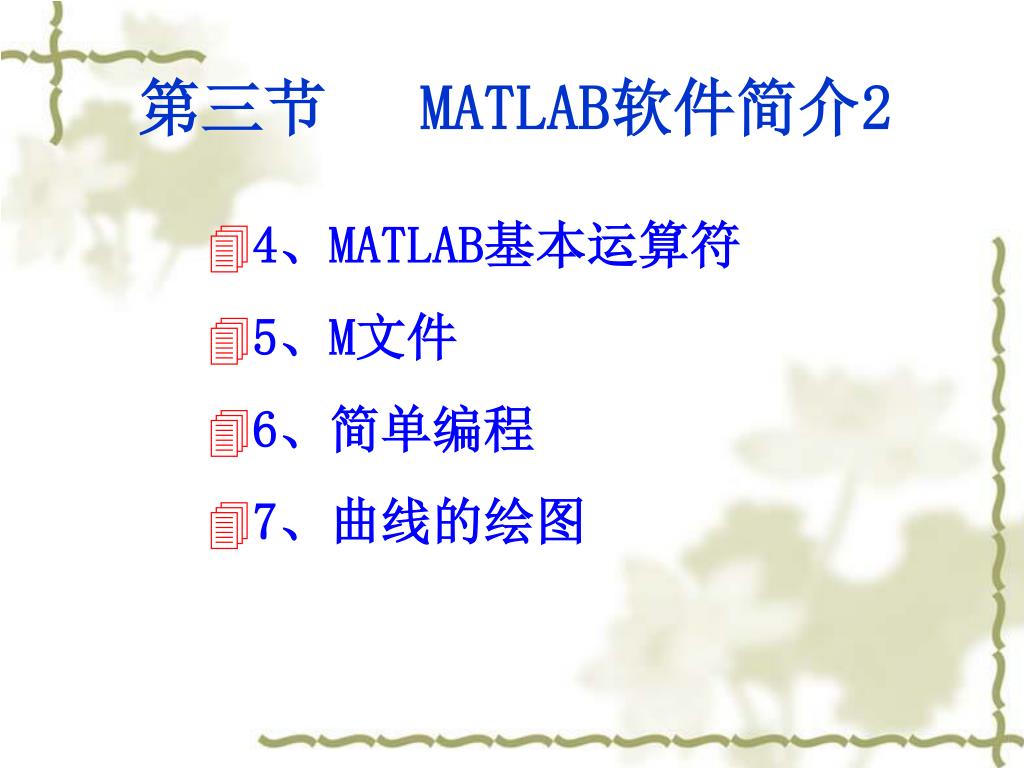 第三节　MATLAB软件简介2

4、MATLAB基本运算符

5、M文件

6、简单编程

7、曲线的绘图